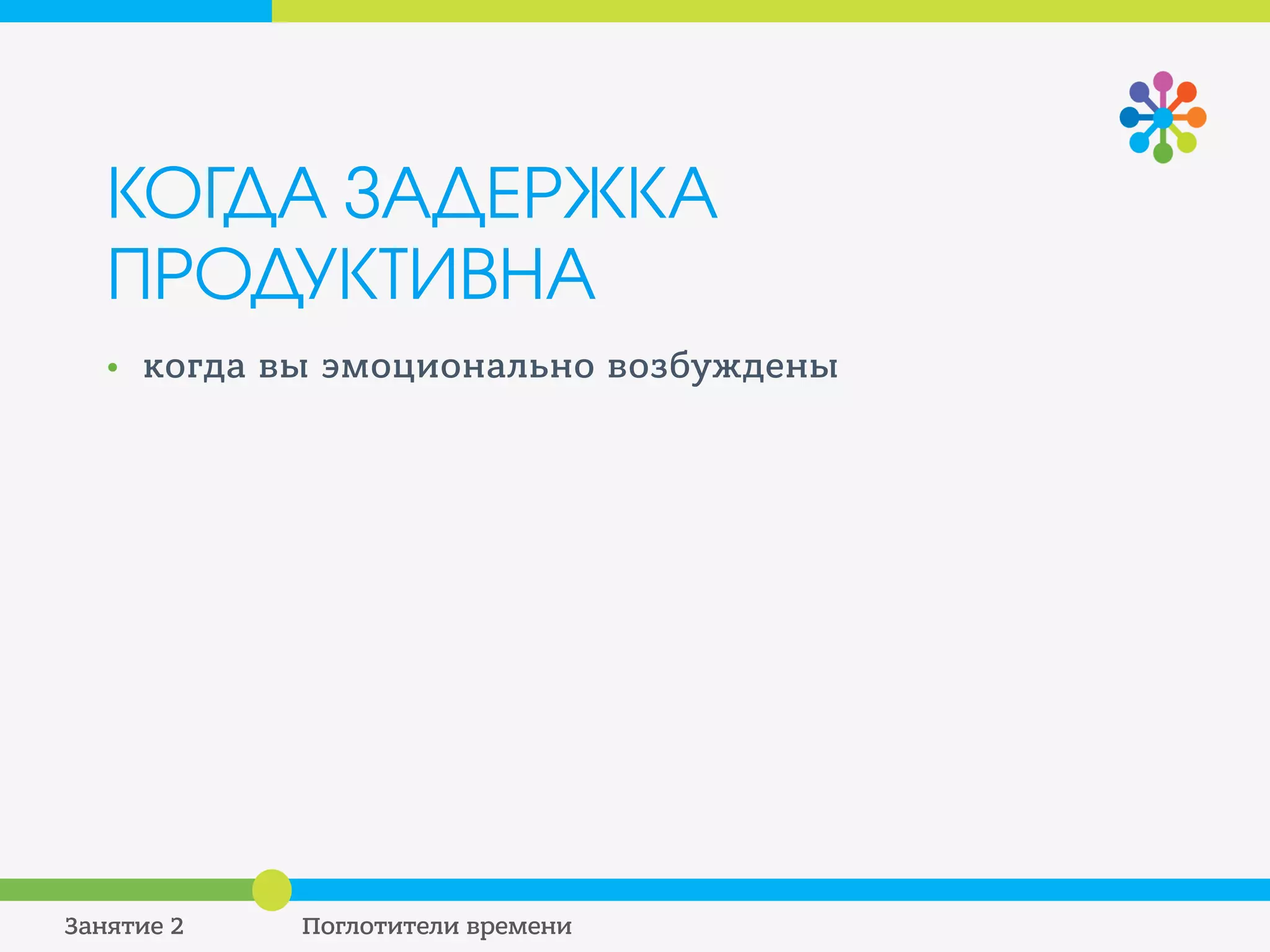 КОГДА ЗАДЕРЖКА ПРОДУКТИВНА

• когда вы эмоционально возбуждены

Занятие 2

Поглотители времени